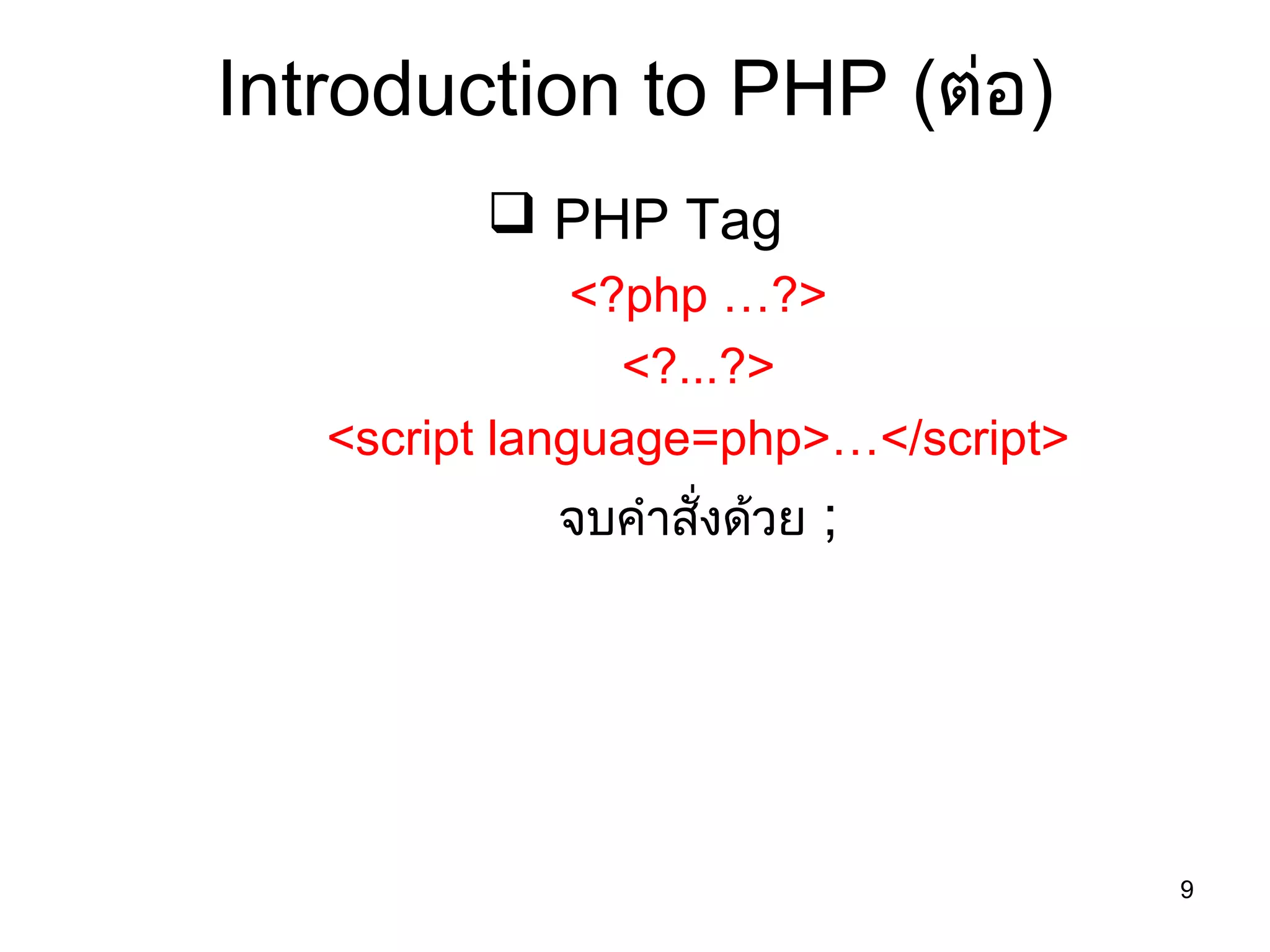 Introduction to PHP (ต่อ)

❑ PHP Tag

<?php …?>

<?...?>

<script language=php>…</script>

จบคำสั่งด้วย ;

9